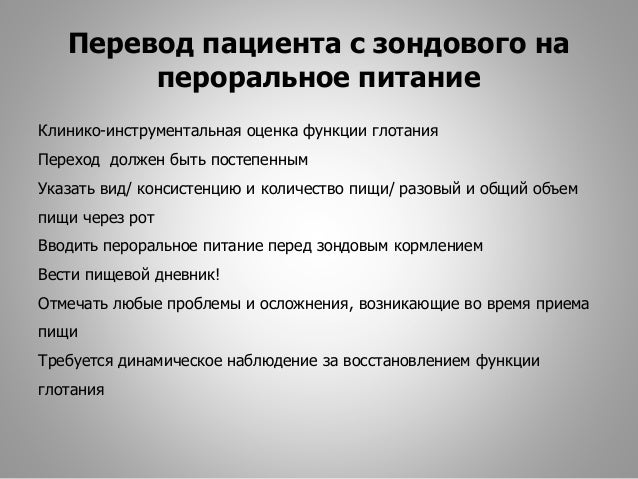 Перевод пациента с зондового на пероральное питание

Клинико-инструментальная оценка функции глотания

Переход  должен быть постепенным

Указать вид/ консистенцию и количество пищи/ разовый и общий объем пищи через рот

Вводить пероральное питание перед зондовым кормлением

Вести пищевой дневник!

Отмечать любые проблемы и осложнения, возникающие во время приема пищи

Требуется динамическое наблюдение за восстановлением функции глотания